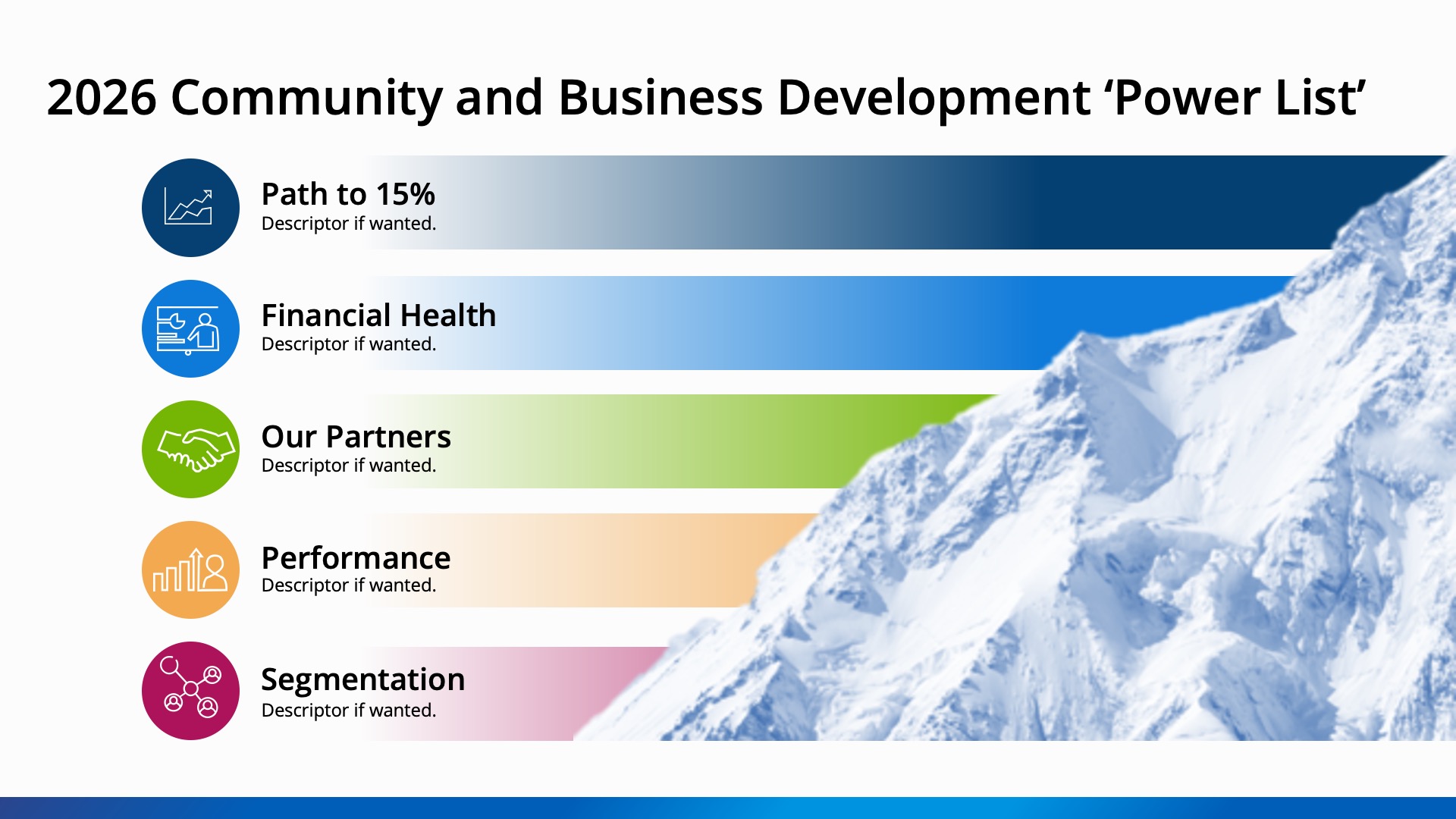 2026 Community and Business Development ‘Power List’

Path to 15%
Descriptor if wanted.

Financial Health
Descriptor if wanted.

Our Partners
Descriptor if wanted.

Performance
Descriptor if wanted.

Segmentation
Descriptor if wanted.